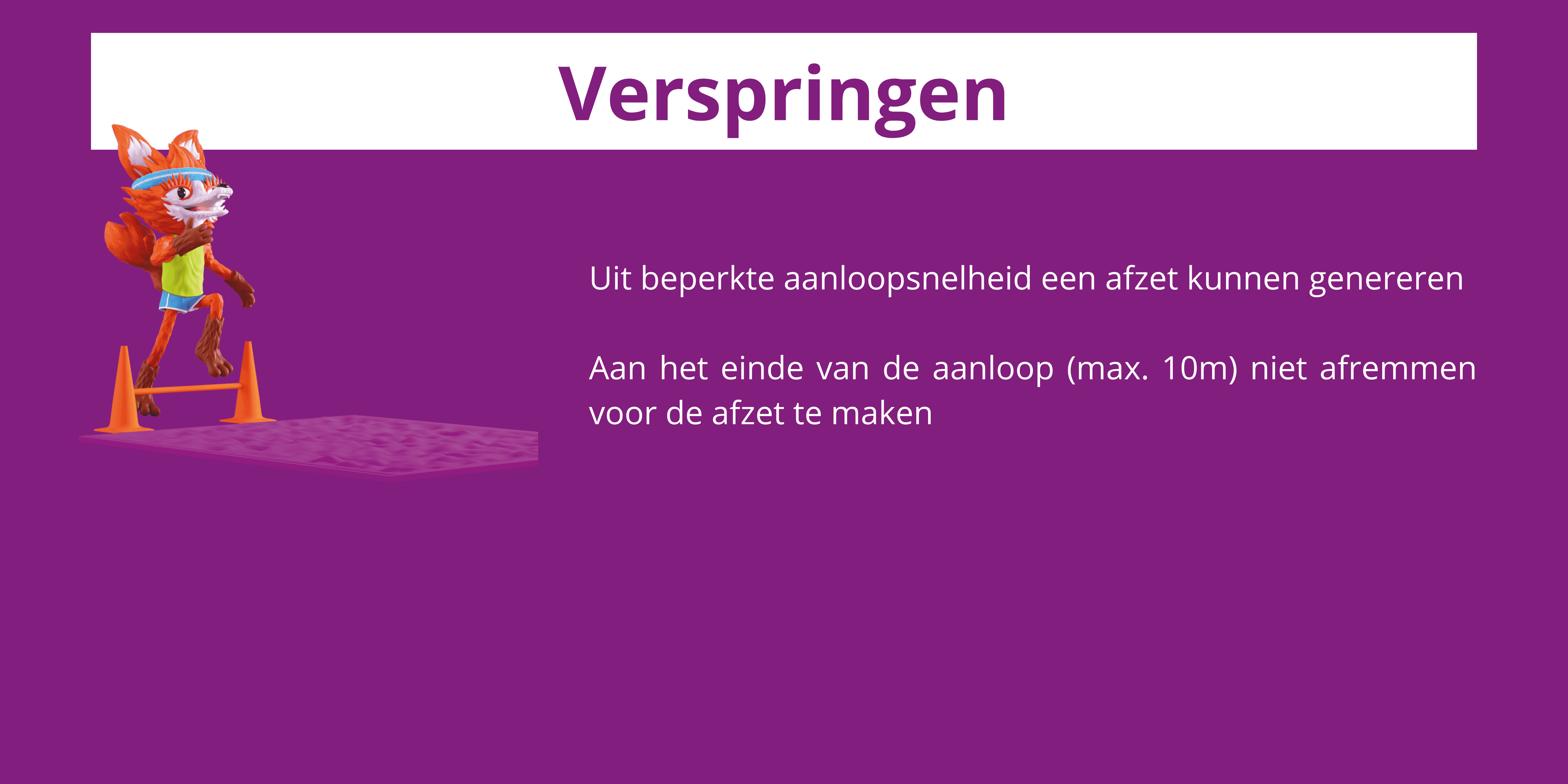 Verspringen

Uit beperkte aanloopsnelheid een afzet kunnen genereren

Aan het einde van de aanloop (max. 10m) niet afremmen voor de afzet te maken